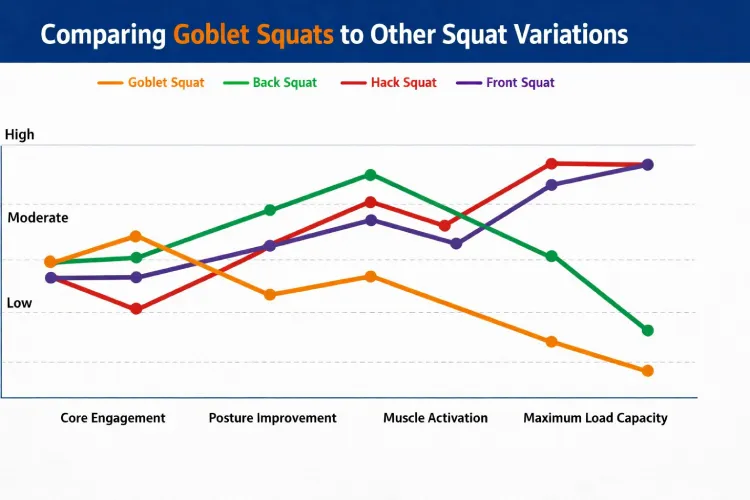 Comparing Goblet Squats to Other Squat Variations

Goblet Squat
Back Squat
Hack Squat
Front Squat

High
Moderate
Low

Core Engagement
Posture Improvement
Muscle Activation
Maximum Load Capacity